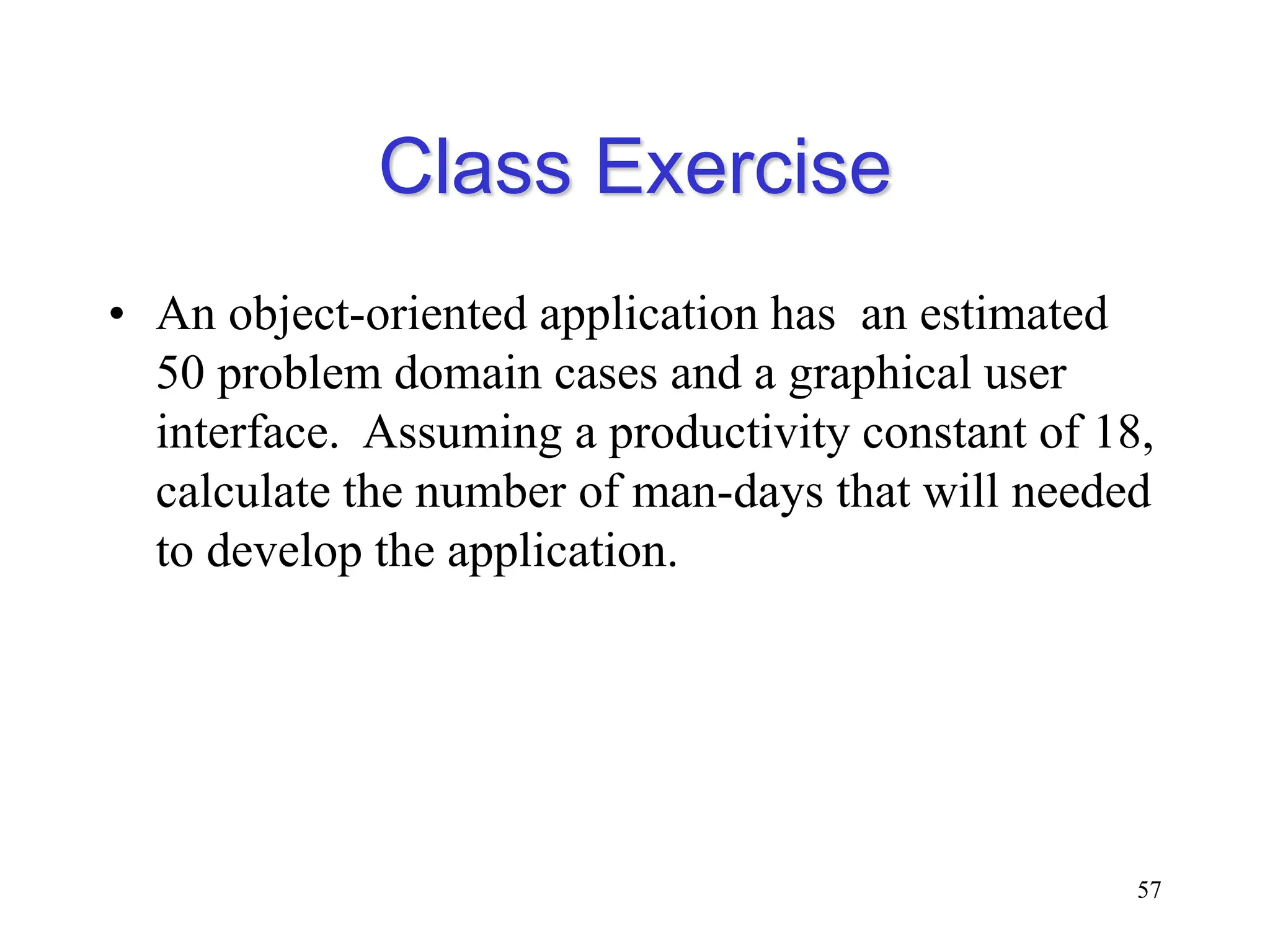 Class Exercise

• An object-oriented application has an estimated 50 problem domain cases and a graphical user interface. Assuming a productivity constant of 18, calculate the number of man-days that will needed to develop the application.

57